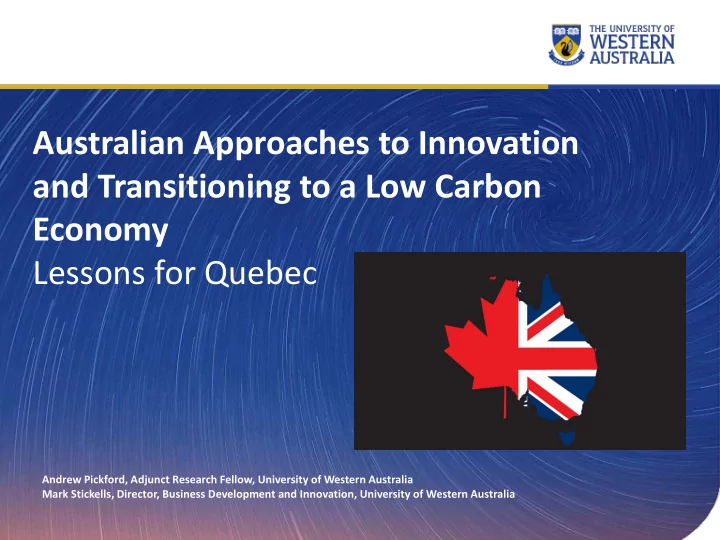 THE UNIVERSITY OF WESTERN AUSTRALIA

Australian Approaches to Innovation and Transitioning to a Low Carbon Economy
Lessons for Quebec

Andrew Pickford, Adjunct Research Fellow, University of Western Australia
Mark Stickells, Director, Business Development and Innovation, University of Western Australia